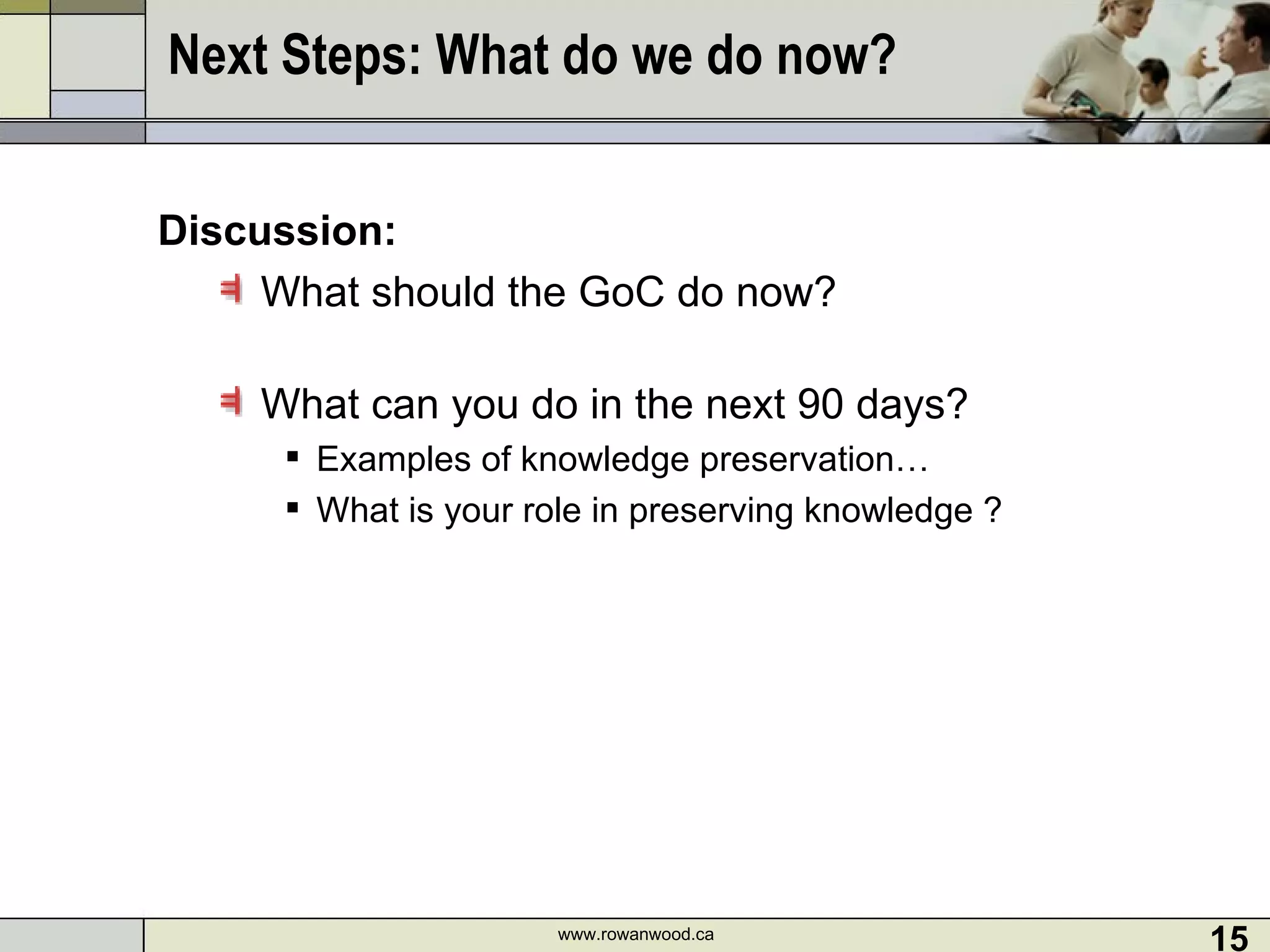 Next Steps: What do we do now?

Discussion:

What should the GoC do now?

What can you do in the next 90 days?

▪ Examples of knowledge preservation…

▪ What is your role in preserving knowledge ?

www.rowanwood.ca

15